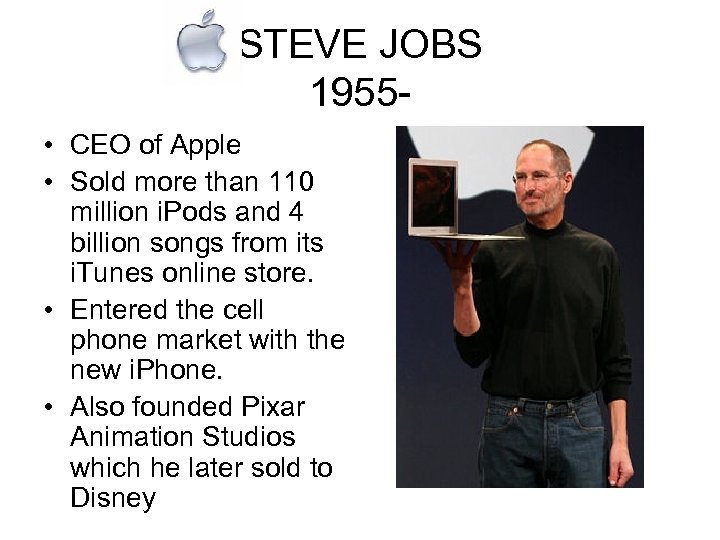 STEVE JOBS
1955-

• CEO of Apple
• Sold more than 110 million iPods and 4 billion songs from its iTunes online store.
• Entered the cell phone market with the new iPhone.
• Also founded Pixar Animation Studios which he later sold to Disney